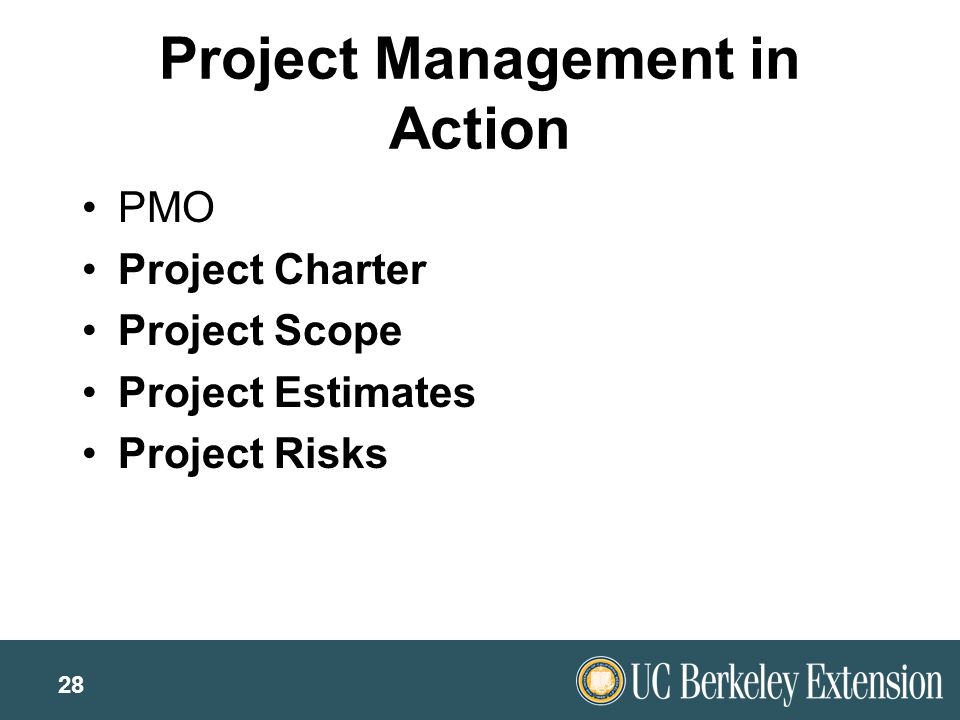 Project Management in Action

• PMO
• Project Charter
• Project Scope
• Project Estimates
• Project Risks

28

UC Berkeley Extension